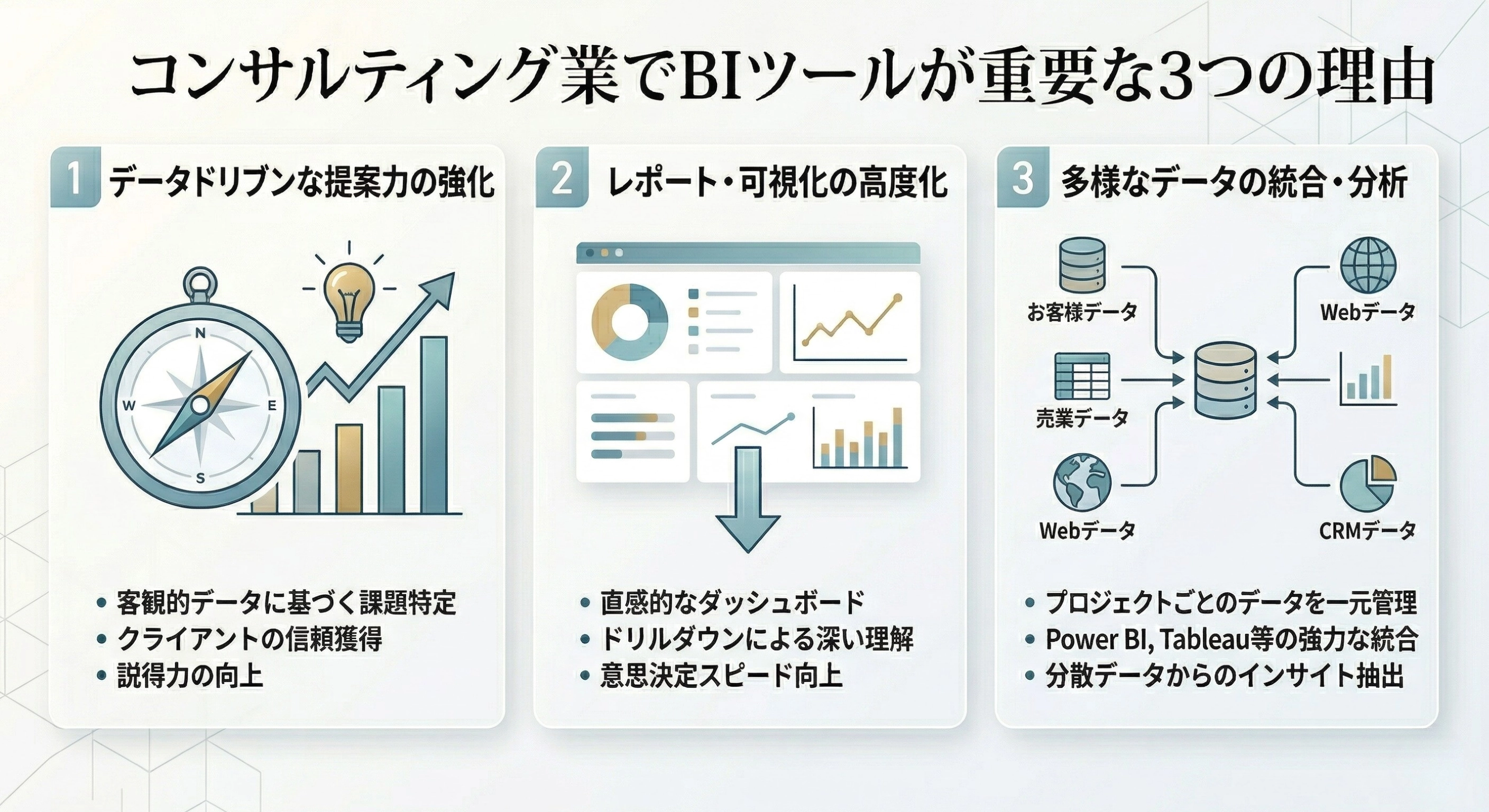 コンサルティング業でBIツールが重要な3つの理由

1 データドリブンな提案力の強化

N
W
E
S

• 客観的データに基づく課題特定
• クライアントの信頼獲得
• 説得力の向上

2 レポート・可視化の高度化

• 直感的なダッシュボード
• ドリルダウンによる深い理解
• 意思決定スピード向上

3 多様なデータの統合・分析

お客様データ
売業データ
Webデータ
Webデータ
CRMデータ

• プロジェクトごとのデータを一元管理
• Power BI, Tableau等の強力な統合
• 分散データからのインサイト抽出